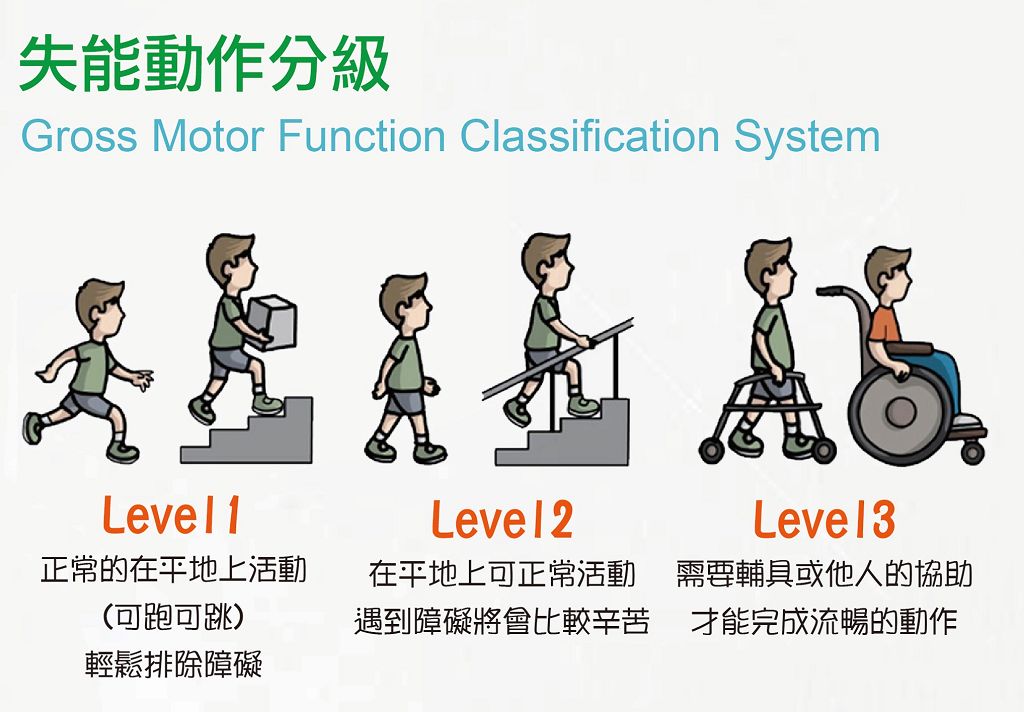 失能動作分級
Gross Motor Function Classification System

Level1
正常的在平地上活動
(可跑可跳)
輕鬆排除障礙

Level2
在平地上可正常活動
遇到障礙將會比較辛苦

Level3
需要輔具或他人的協助
才能完成流暢的動作